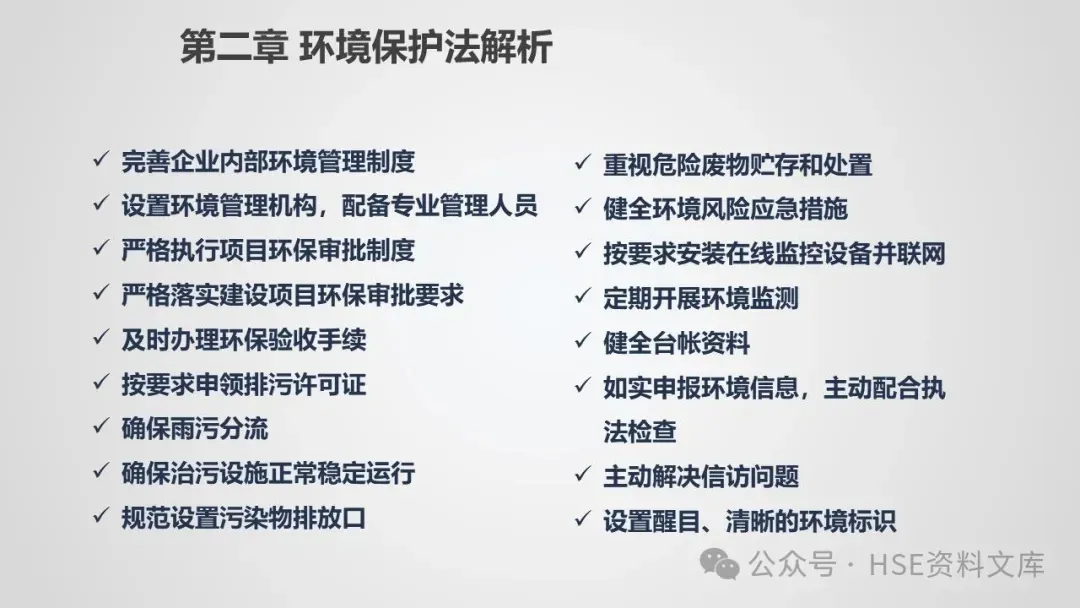 第二章 环境保护法解析

✓ 完善企业内部环境管理制度
✓ 设置环境管理机构，配备专业管理人员
✓ 严格执行项目环保审批制度
✓ 严格落实建设项目环保审批要求
✓ 及时办理环保验收手续
✓ 按要求申领排污许可证
✓ 确保雨污分流
✓ 确保治污设施正常稳定运行
✓ 规范设置污染物排放口

✓ 重视危险废物贮存和处置
✓ 健全环境风险应急措施
✓ 按要求安装在线监控设备并联网
✓ 定期开展环境监测
✓ 健全台帐资料
✓ 如实申报环境信息，主动配合执法检查
✓ 主动解决信访问题
✓ 设置醒目、清晰的环境标识

公众号 · HSE资料文库